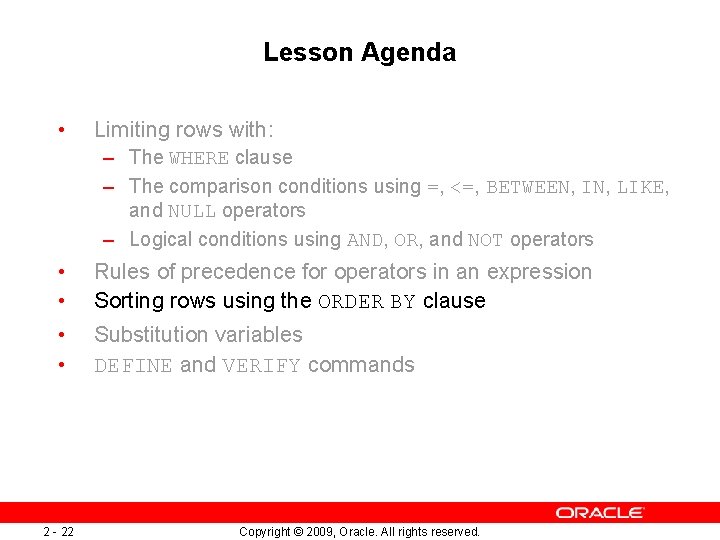 Lesson Agenda

• Limiting rows with:
– The WHERE clause
– The comparison conditions using =, <=, BETWEEN, IN, LIKE, and NULL operators
– Logical conditions using AND, OR, and NOT operators
• Rules of precedence for operators in an expression
• Sorting rows using the ORDER BY clause
• Substitution variables
• DEFINE and VERIFY commands

ORACLE

2 - 22

Copyright © 2009, Oracle. All rights reserved.